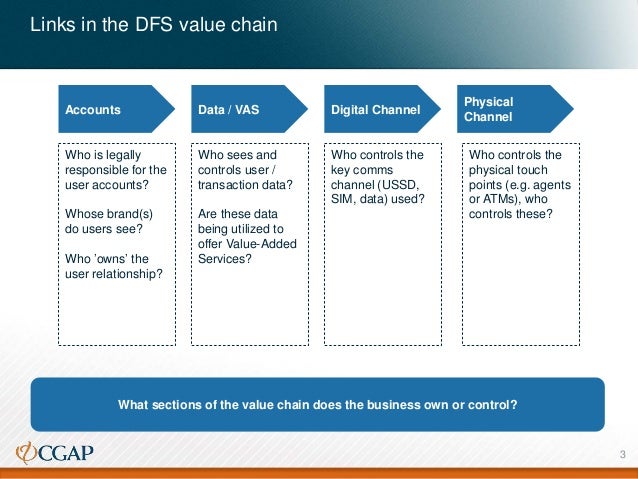 Links in the DFS value chain

Accounts

Who is legally responsible for the user accounts?

Whose brand(s) do users see?

Who 'owns' the user relationship?

Data / VAS

Who sees and controls user / transaction data?

Are these data being utilized to offer Value-Added Services?

Digital Channel

Who controls the key comms channel (USSD, SIM, data) used?

Physical Channel

Who controls the physical touch points (e.g. agents or ATMs), who controls these?

What sections of the value chain does the business own or control?

CGAP

3